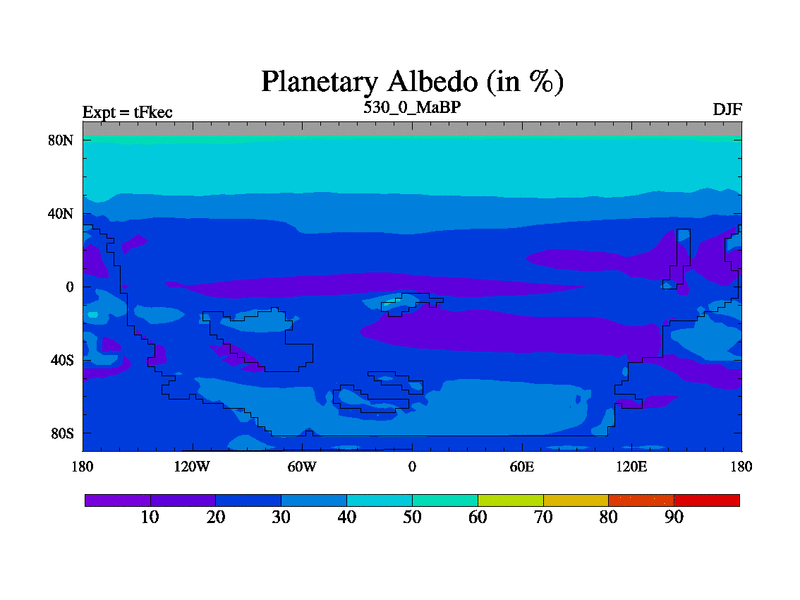 Planetary Albedo (in %)

Expt = tFkec

530_0_MaBP

DJF

80N
40N
0
40S
80S

180
120W
60W
0
60E
120E
180

10
20
30
40
50
60
70
80
90